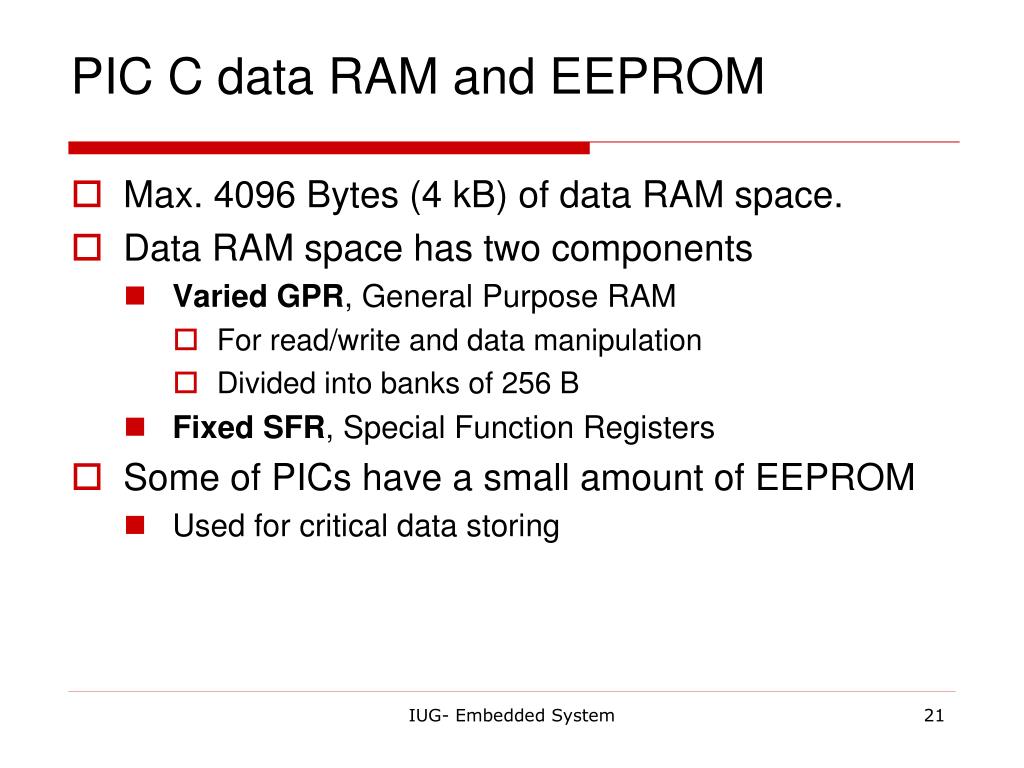 PIC C data RAM and EEPROM

Max. 4096 Bytes (4 kB) of data RAM space.

Data RAM space has two components

Varied GPR, General Purpose RAM

For read/write and data manipulation

Divided into banks of 256 B

Fixed SFR, Special Function Registers

Some of PICs have a small amount of EEPROM

Used for critical data storing

IUG- Embedded System

21